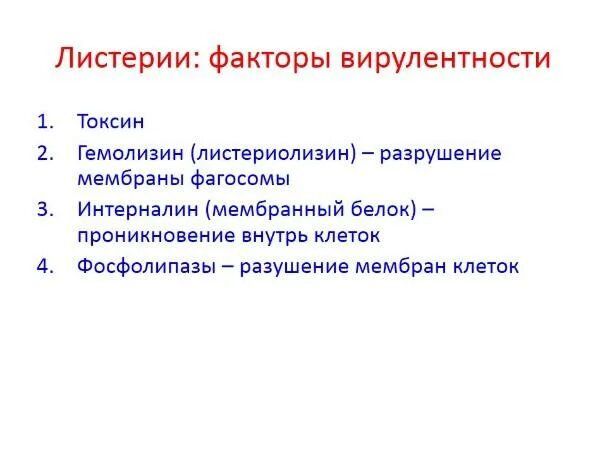 Листерии: факторы вирулентности

1. Токсин
2. Гемолизин (листериолизин) – разрушение мембраны фагосомы
3. Интерналин (мембранный белок) – проникновение внутрь клеток
4. Фосфолипазы – разушение мембран клеток